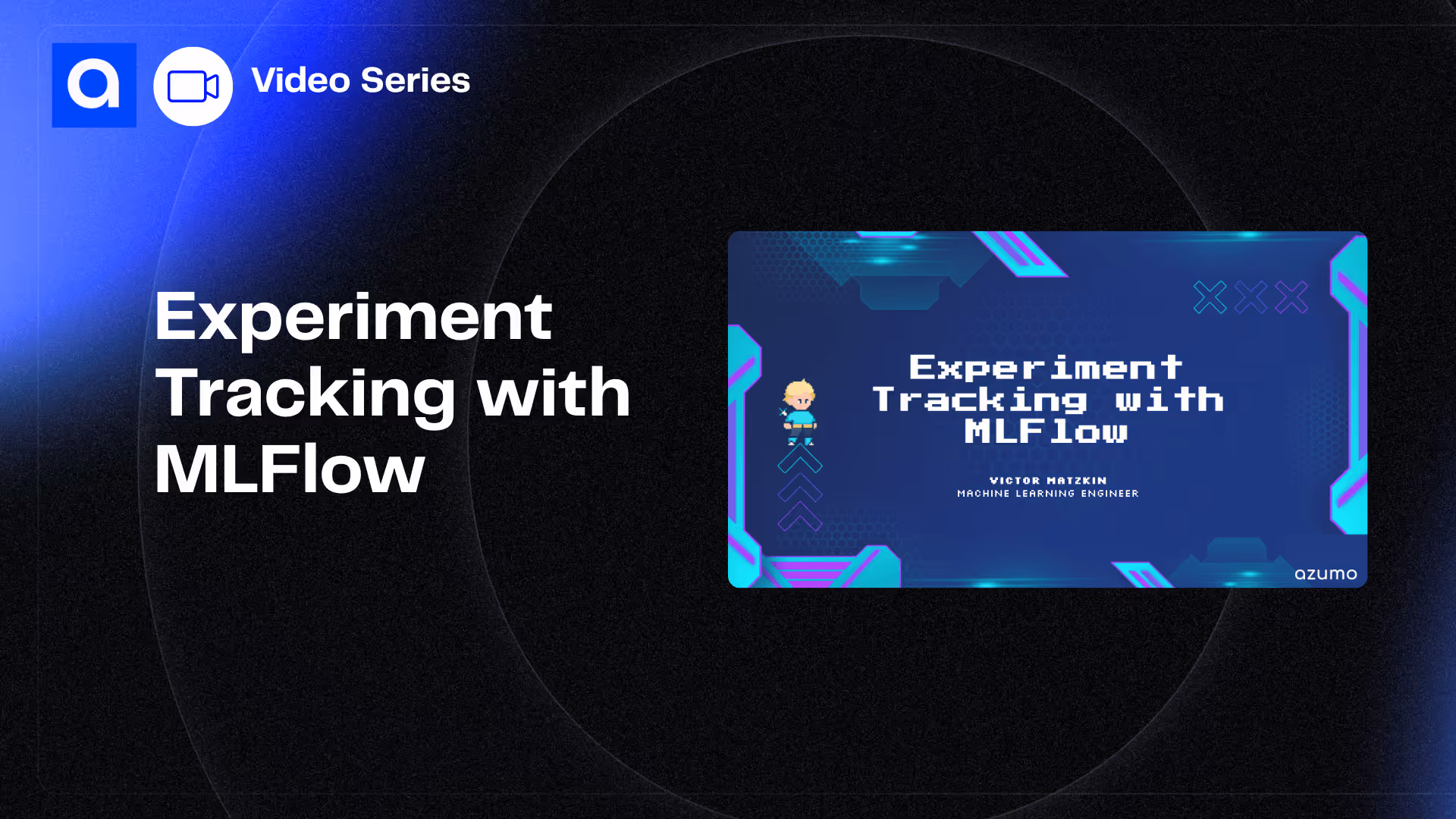 a

Video Series

Experiment Tracking with MLFlow

Experiment Tracking with MLFlow

VICTOR MATZKIN
MACHINE LEARNING ENGINEER

azumo